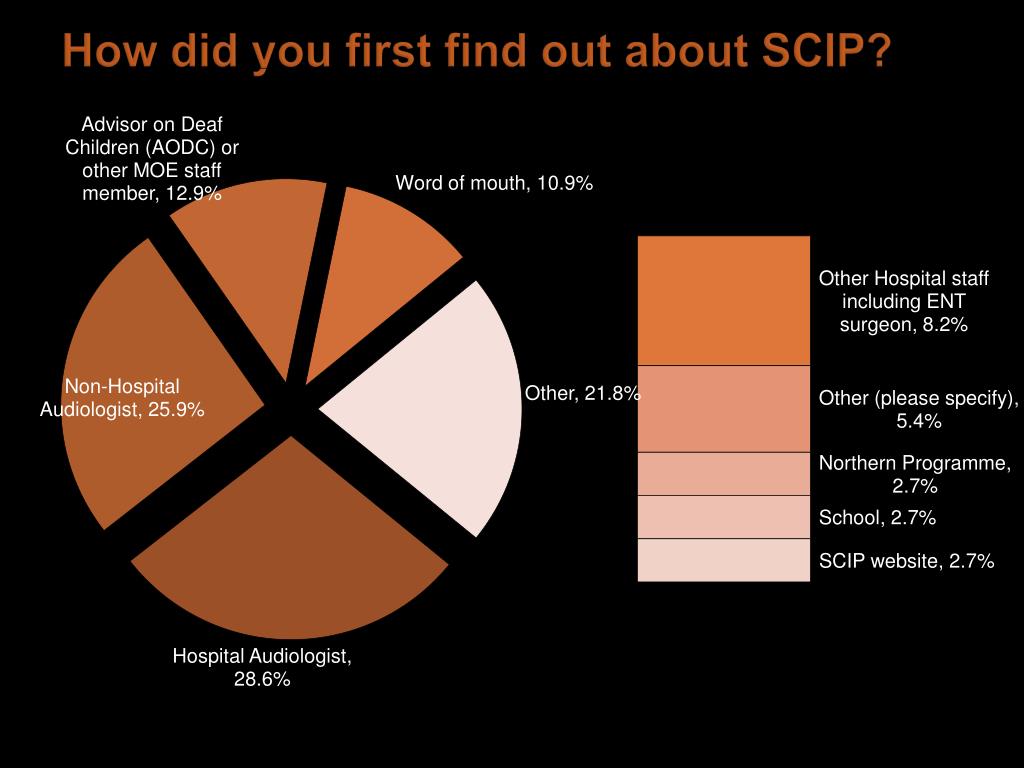 How did you first find out about SCIP?

Advisor on Deaf Children (AODC) or other MOE staff member, 12.9%

Word of mouth, 10.9%

Non-Hospital Audiologist, 25.9%

Other, 21.8%

Hospital Audiologist, 28.6%

Other Hospital staff including ENT surgeon, 8.2%

Other (please specify), 5.4%

Northern Programme, 2.7%

School, 2.7%

SCIP website, 2.7%